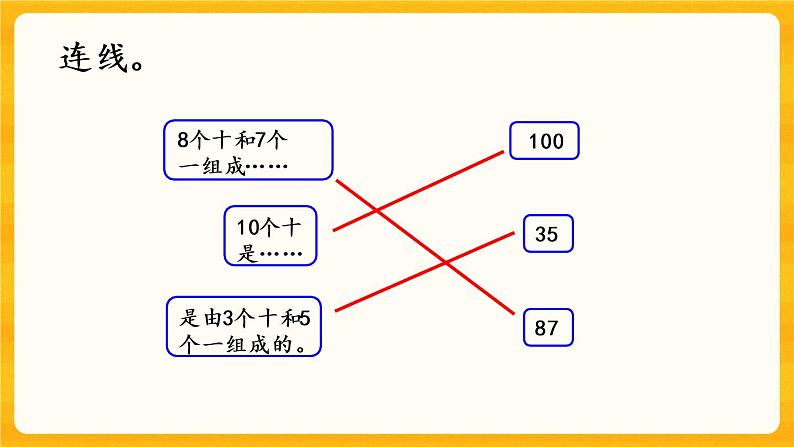 连线。

8个十和7个一组成……

10个十是……

是由3个十和5个一组成的。

100

35

87